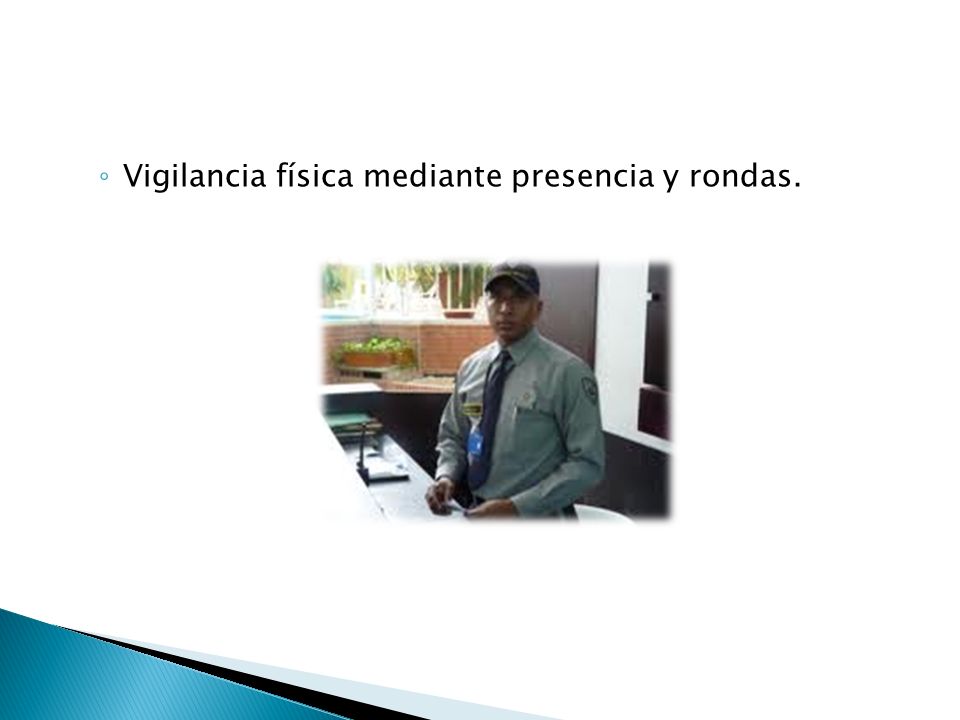 ◦ Vigilancia física mediante presencia y rondas.